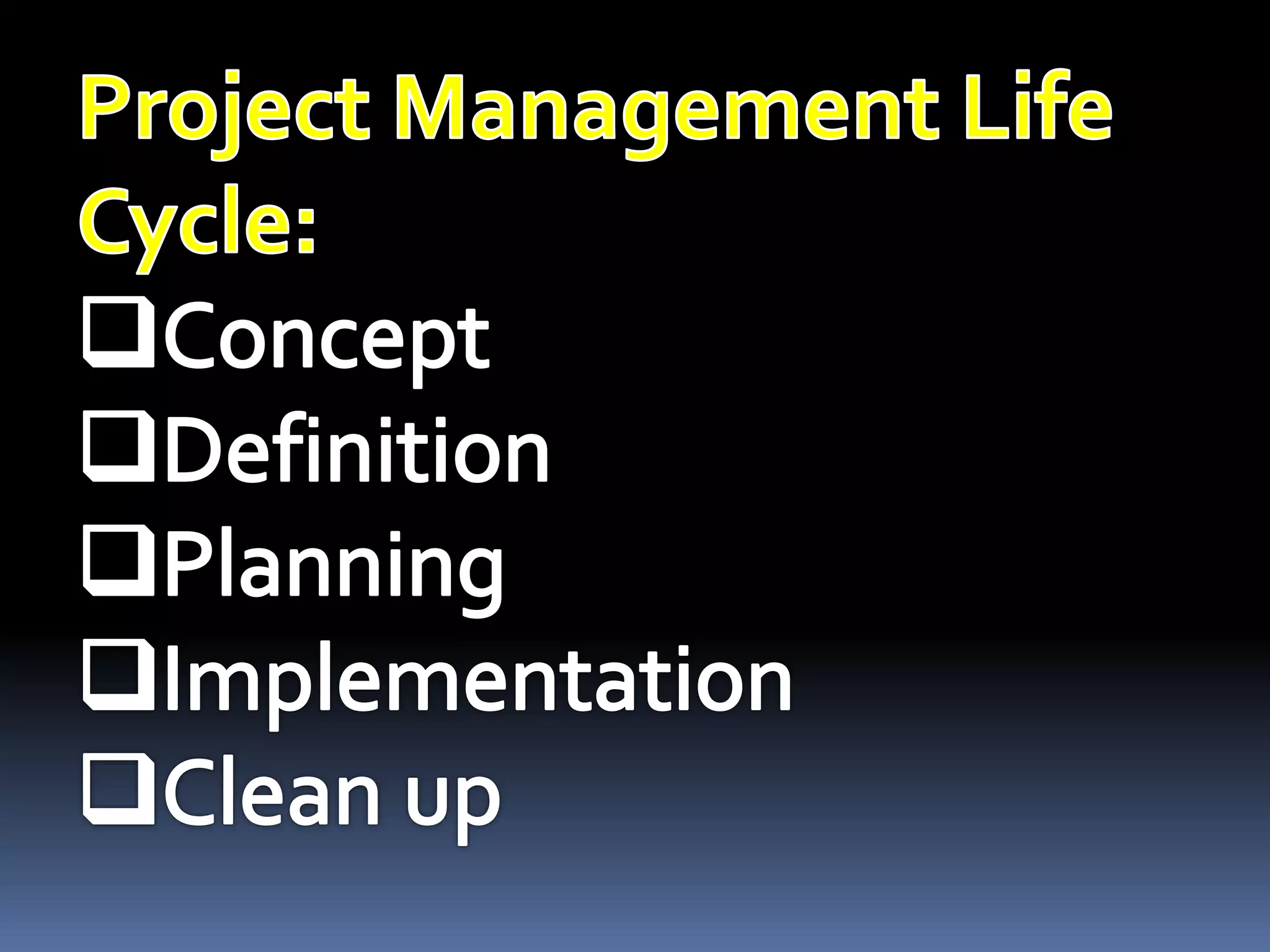 Project Management Life Cycle:

❑Concept
❑Definition
❑Planning
❑Implementation
❑Clean up